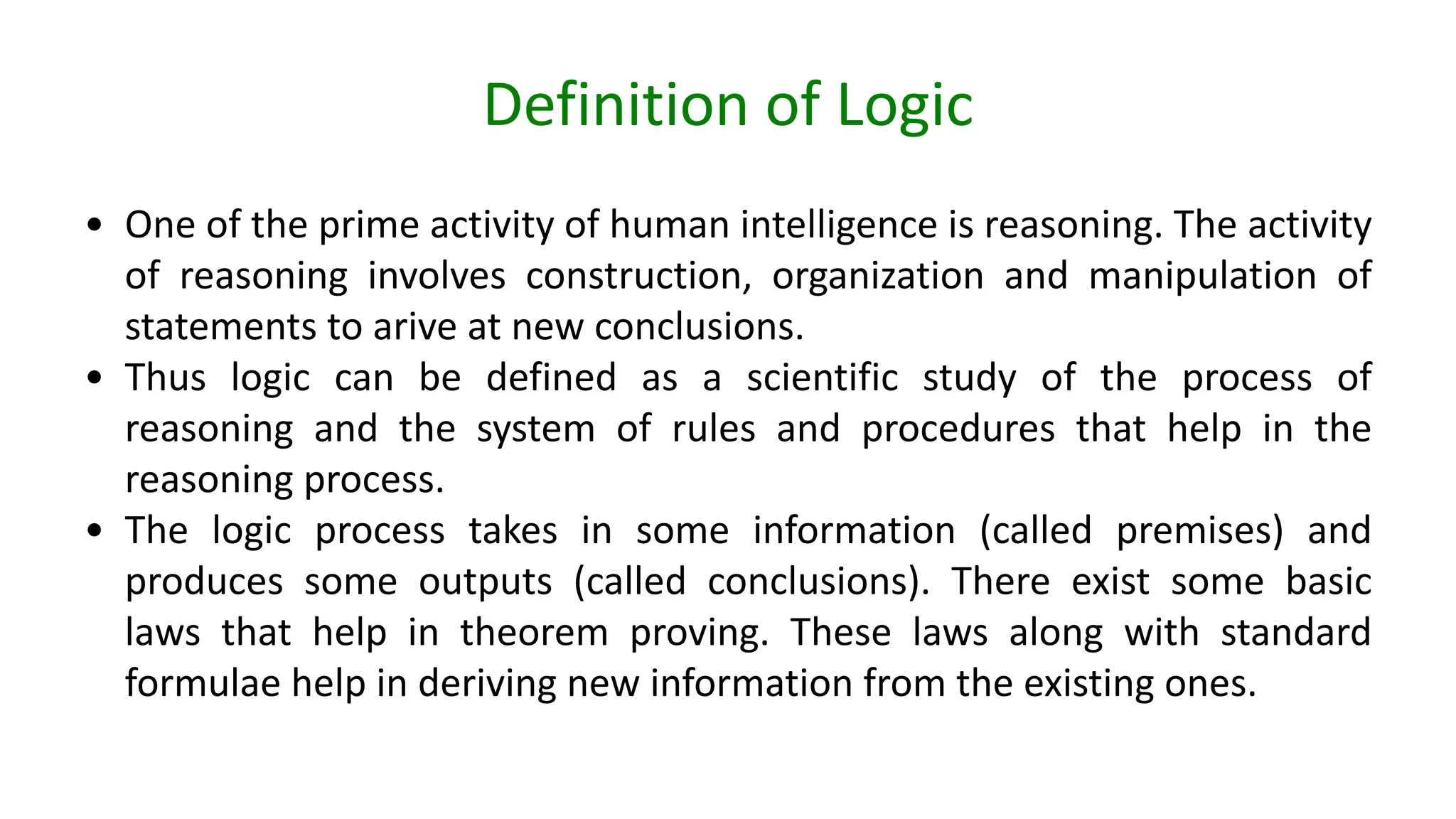 Definition of Logic

• One of the prime activity of human intelligence is reasoning. The activity of reasoning involves construction, organization and manipulation of statements to arive at new conclusions.
• Thus logic can be defined as a scientific study of the process of reasoning and the system of rules and procedures that help in the reasoning process.
• The logic process takes in some information (called premises) and produces some outputs (called conclusions). There exist some basic laws that help in theorem proving. These laws along with standard formulae help in deriving new information from the existing ones.